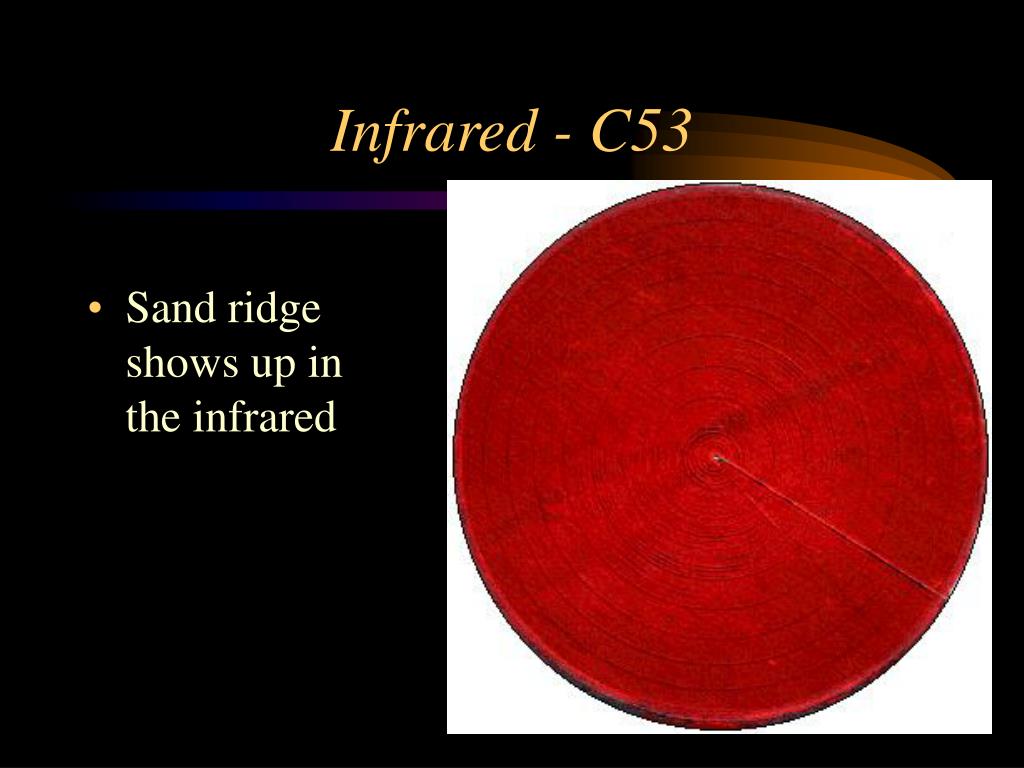 Infrared - C53

• Sand ridge shows up in the infrared